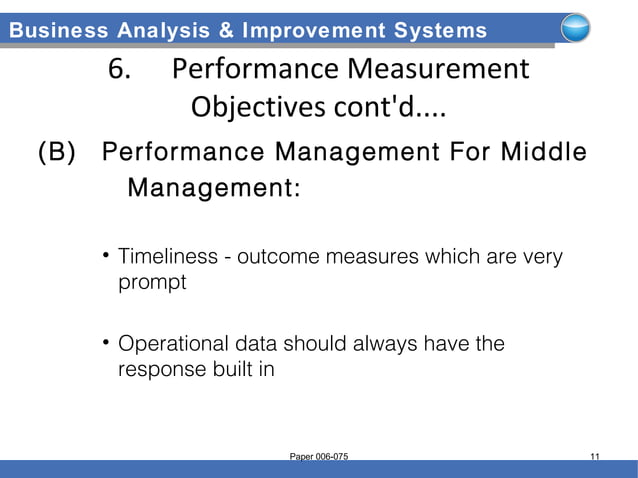 Business Analysis & Improvement Systems

6. Performance Measurement Objectives cont'd....

(B) Performance Management For Middle Management:

• Timeliness - outcome measures which are very prompt

• Operational data should always have the response built in

Paper 006-075

11